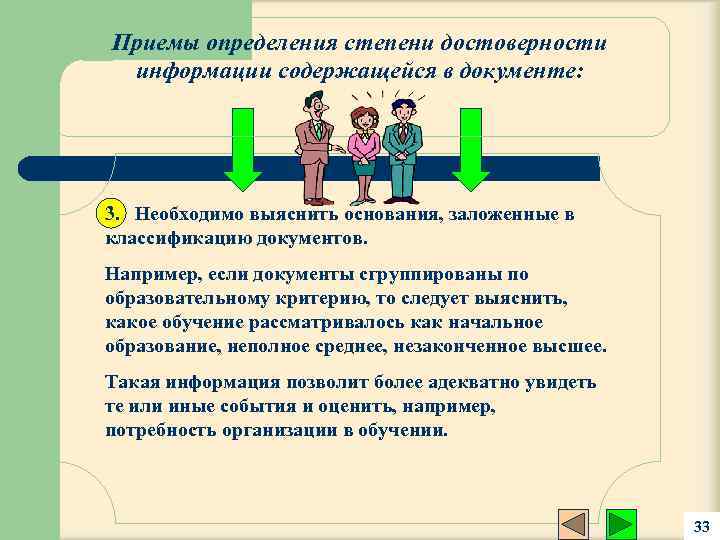 Приемы определения степени достоверности информации содержащейся в документе:

3. Необходимо выяснить основания, заложенные в классификацию документов.

Например, если документы сгруппированы по образовательному критерию, то следует выяснить, какое обучение рассматривалось как начальное образование, неполное среднее, незаконченное высшее.

Такая информация позволит более адекватно увидеть те или иные события и оценить, например, потребность организации в обучении.

33